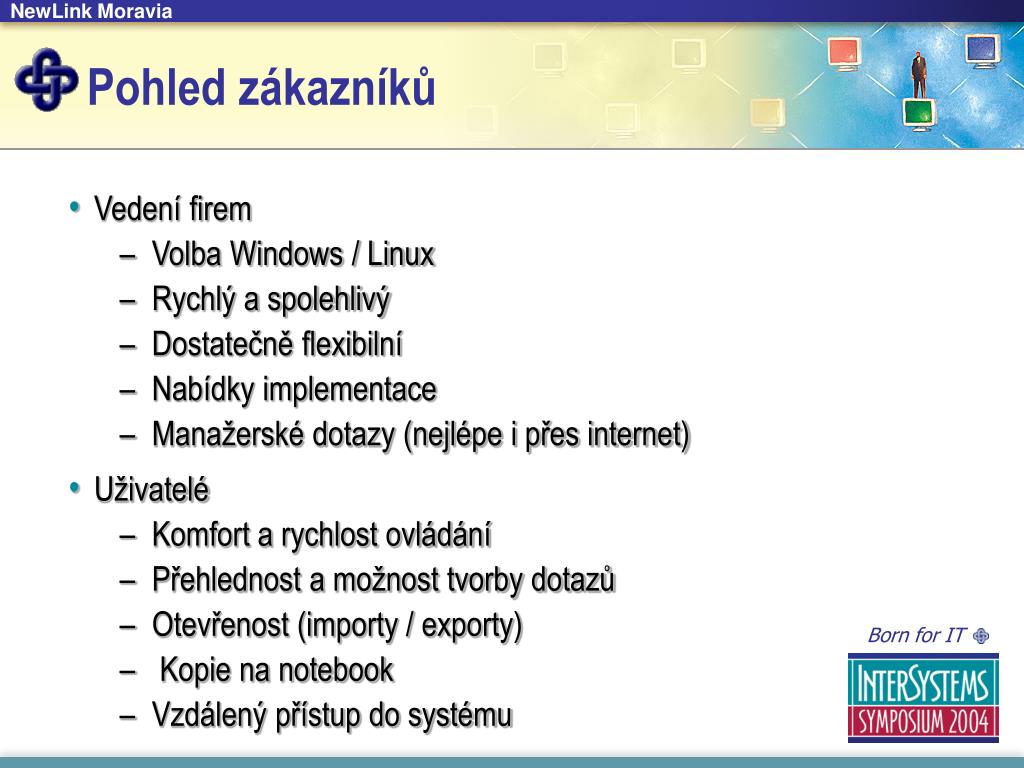 NewLink Moravia

Pohled zákazníků

• Vedení firem
– Volba Windows / Linux
– Rychlý a spolehlivý
– Dostatečně flexibilní
– Nabídky implementace
– Manažerské dotazy (nejlépe i přes internet)

• Uživatelé
– Komfort a rychlost ovládání
– Přehlednost a možnost tvorby dotazů
– Otevřenost (importy / exporty)
– Kopie na notebook
– Vzdálený přístup do systému

Born for IT

INTERSYSTEMS
SYMPOSIUM 2004